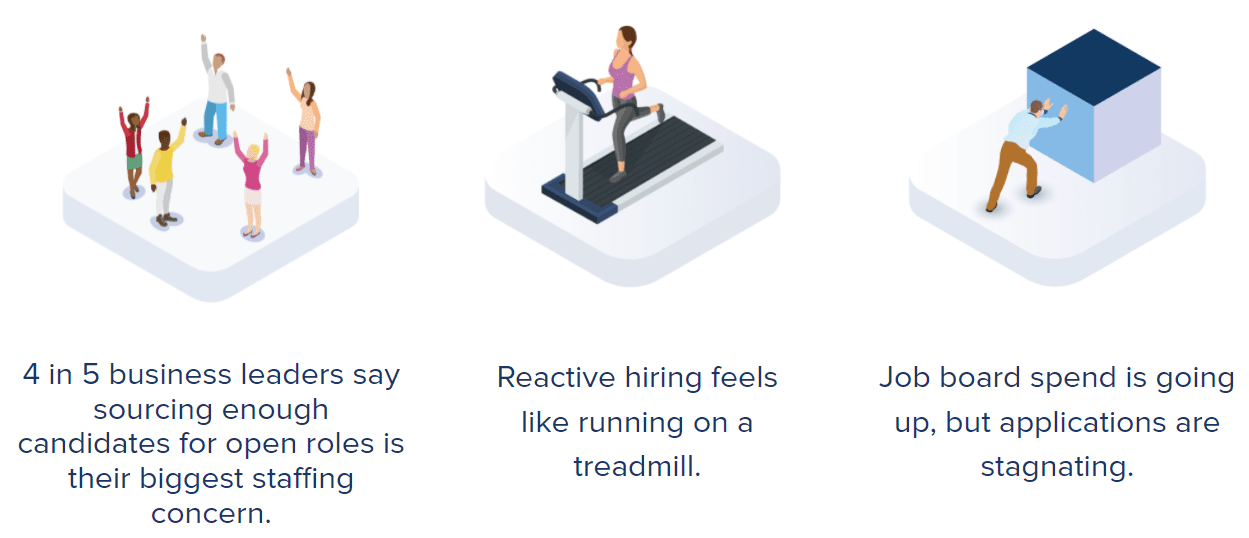 4 in 5 business leaders say sourcing enough candidates for open roles is their biggest staffing concern.

Reactive hiring feels like running on a treadmill.

Job board spend is going up, but applications are stagnating.